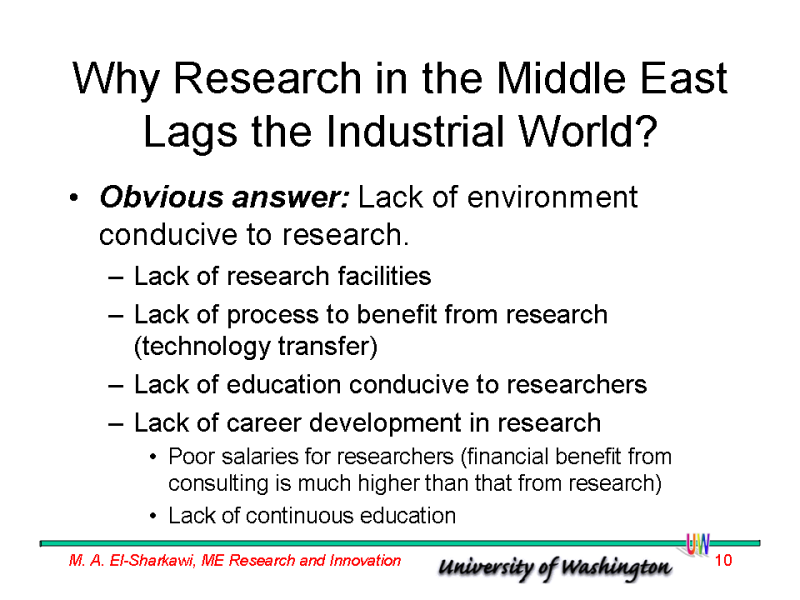 Why Research in the Middle East Lags the Industrial World?

• Obvious answer: Lack of environment conducive to research.

– Lack of research facilities

– Lack of process to benefit from research (technology transfer)

– Lack of education conducive to researchers

– Lack of career development in research

• Poor salaries for researchers (financial benefit from consulting is much higher than that from research)

• Lack of continuous education

M. A. El-Sharkawi, ME Research and Innovation
UW
University of Washington
10